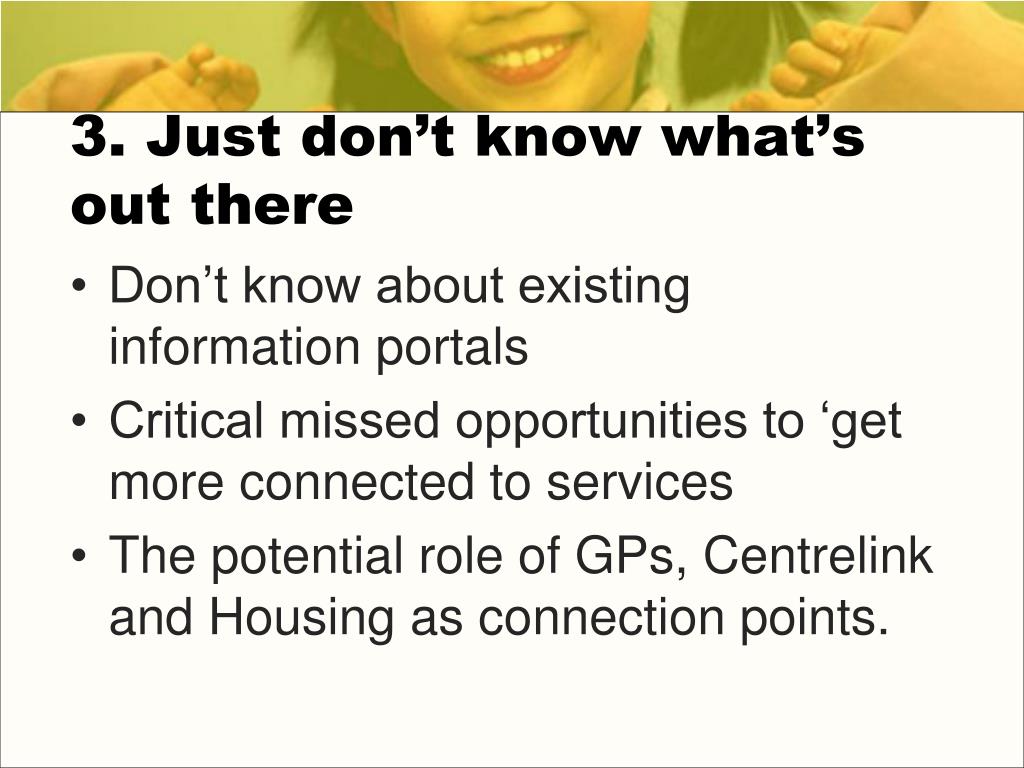 3. Just don’t know what’s out there

• Don’t know about existing information portals
• Critical missed opportunities to ‘get more connected to services
• The potential role of GPs, Centrelink and Housing as connection points.